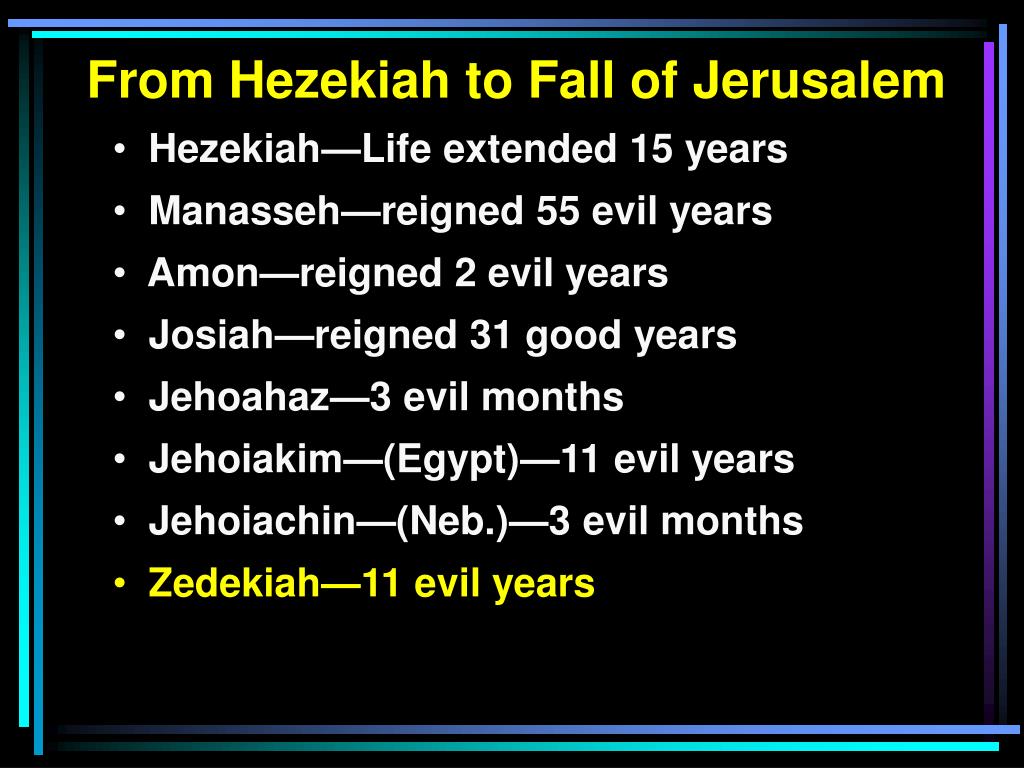 From Hezekiah to Fall of Jerusalem

• Hezekiah—Life extended 15 years
• Manasseh—reigned 55 evil years
• Amon—reigned 2 evil years
• Josiah—reigned 31 good years
• Jehoahaz—3 evil months
• Jehoiakim—(Egypt)—11 evil years
• Jehoiachin—(Neb.)—3 evil months
• Zedekiah—11 evil years